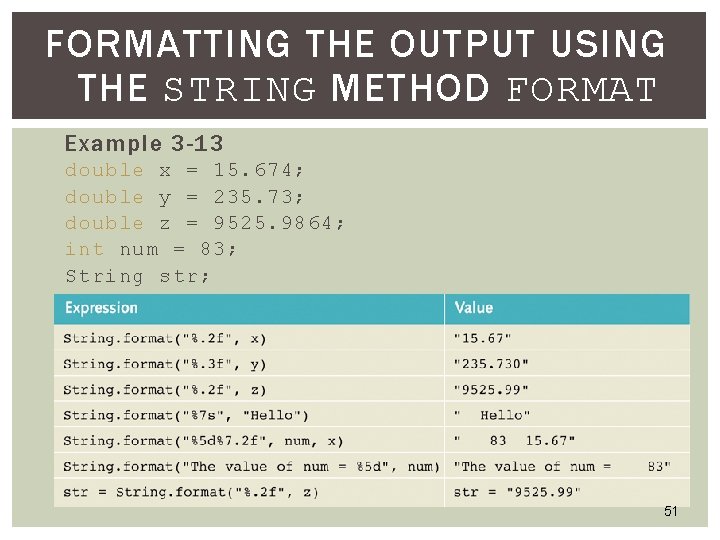 FORMATTING THE OUTPUT USING THE STRING METHOD FORMAT

Example 3-13
double x = 15.674;
double y = 235.73;
double z = 9525.9864;
int num = 83;
String str;

| Expression | Value |
|---|---|
| String.format("%.2f", x) | "15.67" |
| String.format("%.3f", y) | "235.730" |
| String.format("%.2f", z) | "9525.99" |
| String.format("%7s", "Hello") | "  Hello" |
| String.format("%5d%7.2f", num, x) | "   83  15.67" |
| String.format("The value of num = %5d", num) | "The value of num =    83" |
| str = String.format("%.2f", z) | str = "9525.99" |

51